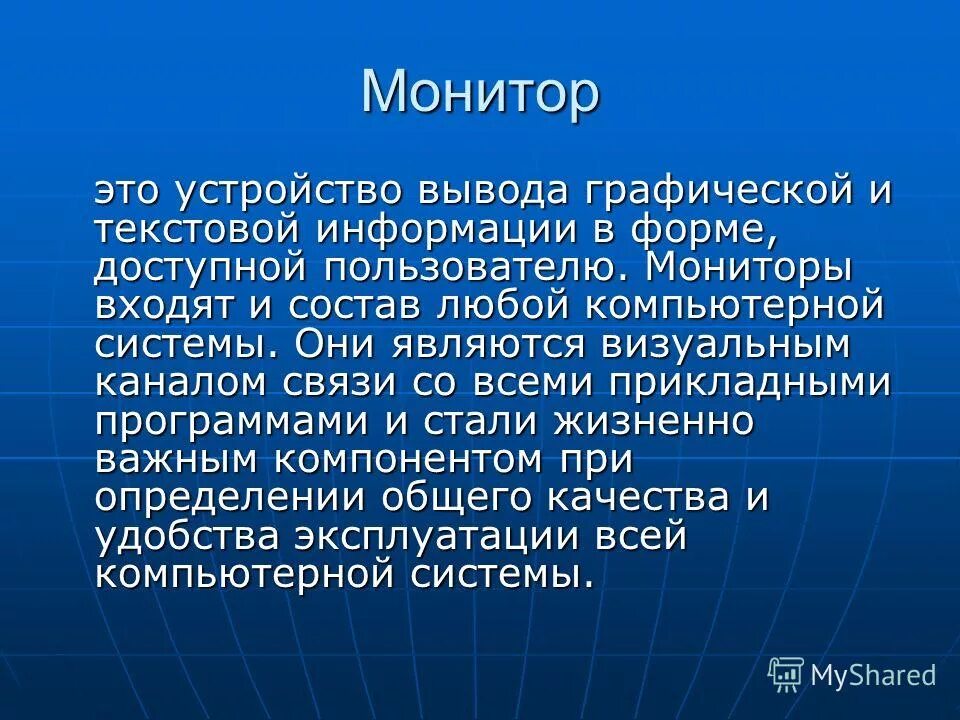 Монитор

это устройство вывода графической и текстовой информации в форме, доступной пользователю. Мониторы входят и состав любой компьютерной системы. Они являются визуальным каналом связи со всеми прикладными программами и стали жизненно важным компонентом при определении общего качества и удобства эксплуатации всей компьютерной системы.

MyShared